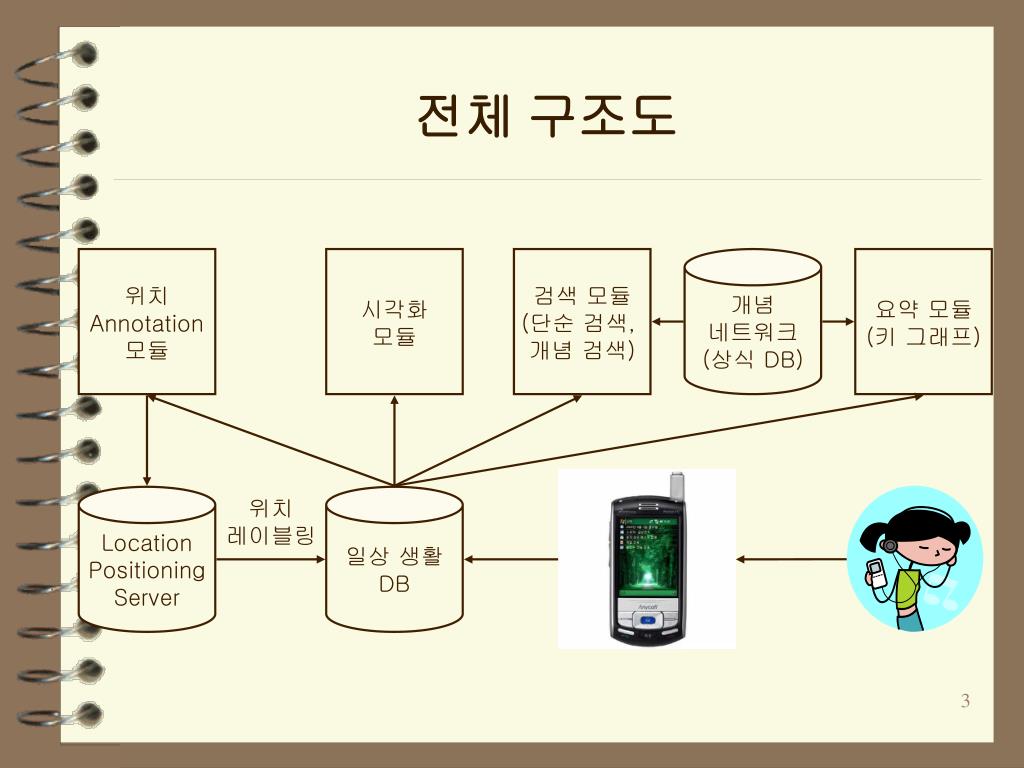 전체 구조도

위치 Annotation 모듈

시각화 모듈

검색 모듈 (단순 검색, 개념 검색)

개념 네트워크 (상식 DB)

요약 모듈 (키 그래프)

Location Positioning Server

위치 레이블링

일상 생활 DB

Anycall

3